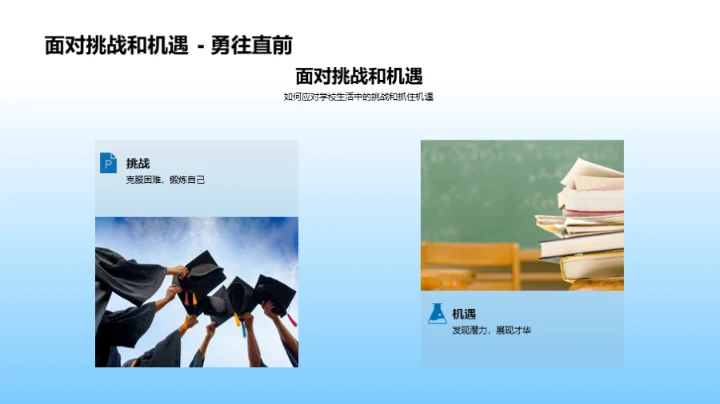 面对挑战和机遇 - 勇往直前

面对挑战和机遇

如何应对学校生活中的挑战和抓住机遇

挑战

克服困难，锻炼自己

机遇

发现潜力，展现才华